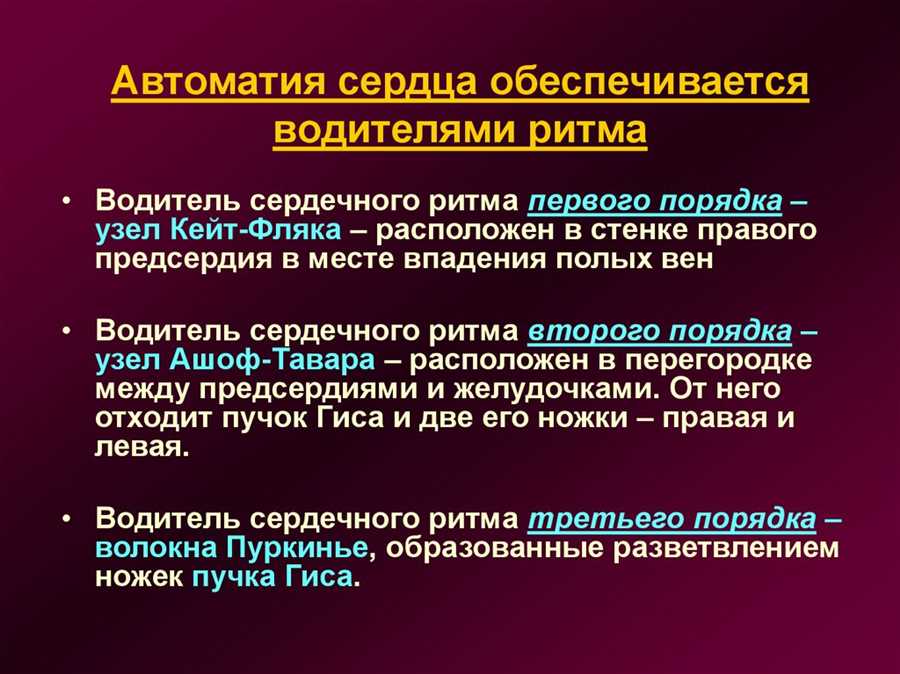 Автоматия сердца обеспечивается водителями ритма

• Водитель сердечного ритма первого порядка – узел Кейт-Фляка – расположен в стенке правого предсердия в месте впадения полых вен

• Водитель сердечного ритма второго порядка – узел Ашоф-Тавара – расположен в перегородке между предсердиями и желудочками. От него отходит пучок Гиса и две его ножки – правая и левая.

• Водитель сердечного ритма третьего порядка – волокна Пуркинье, образованные разветвлением ножек пучка Гиса.